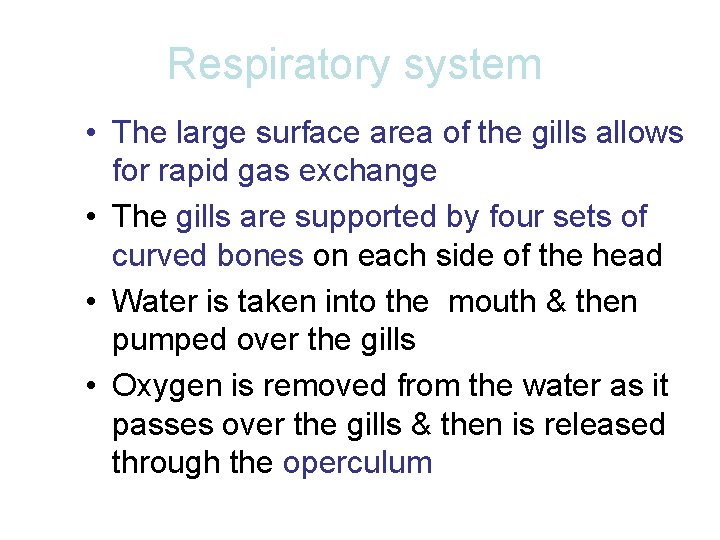 Respiratory system

• The large surface area of the gills allows for rapid gas exchange

• The gills are supported by four sets of curved bones on each side of the head

• Water is taken into the mouth & then pumped over the gills

• Oxygen is removed from the water as it passes over the gills & then is released through the operculum